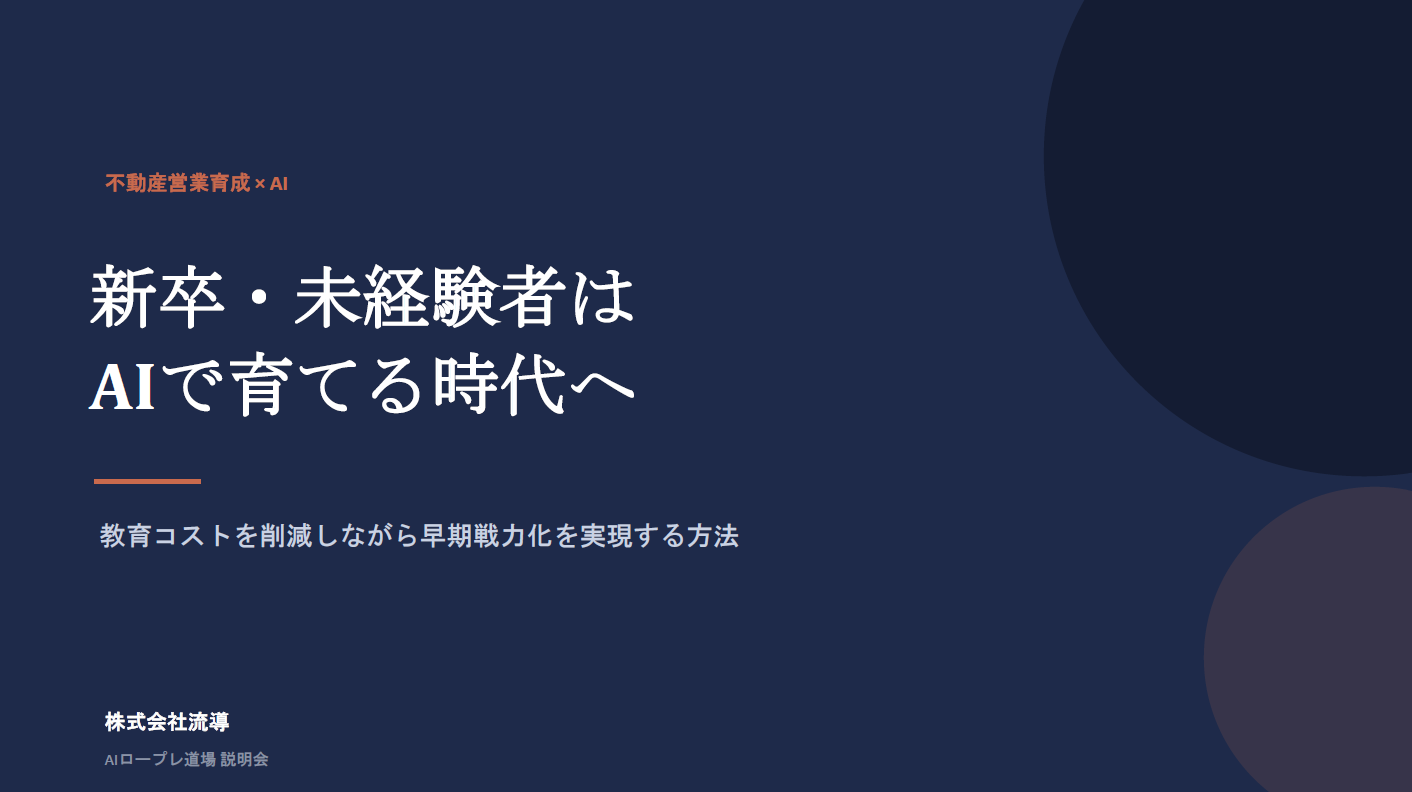 不動産営業育成 × AI

新卒・未経験者は
AIで育てる時代へ

教育コストを削減しながら早期戦力化を実現する方法

株式会社流導

AIロープレ道場 説明会